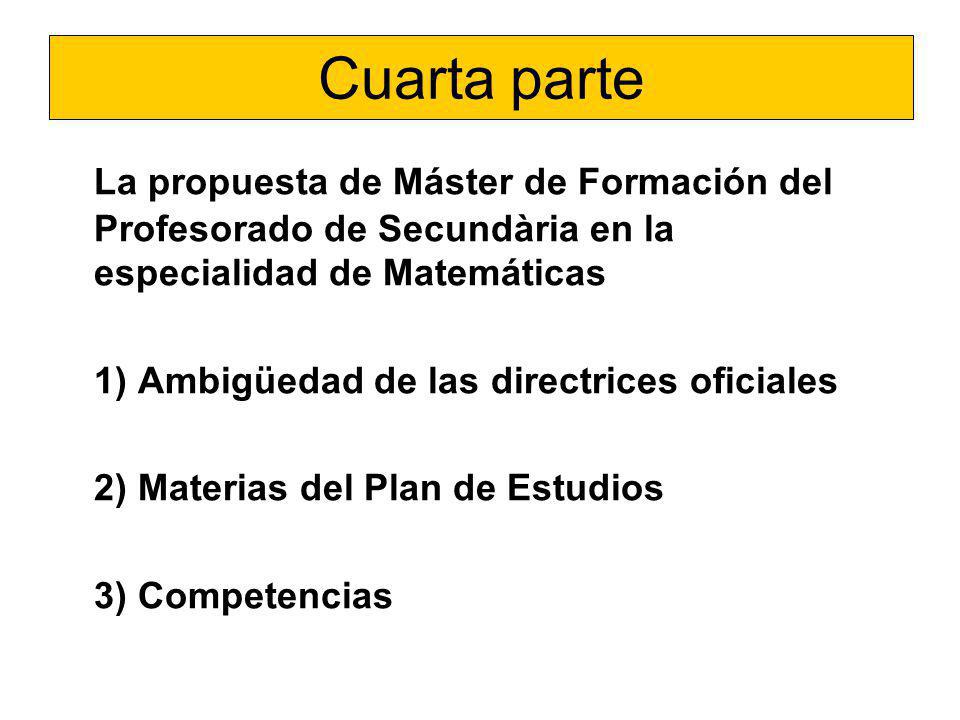 Cuarta parte

La propuesta de Máster de Formación del Profesorado de Secundària en la especialidad de Matemáticas

1) Ambigüedad de las directrices oficiales

2) Materias del Plan de Estudios

3) Competencias